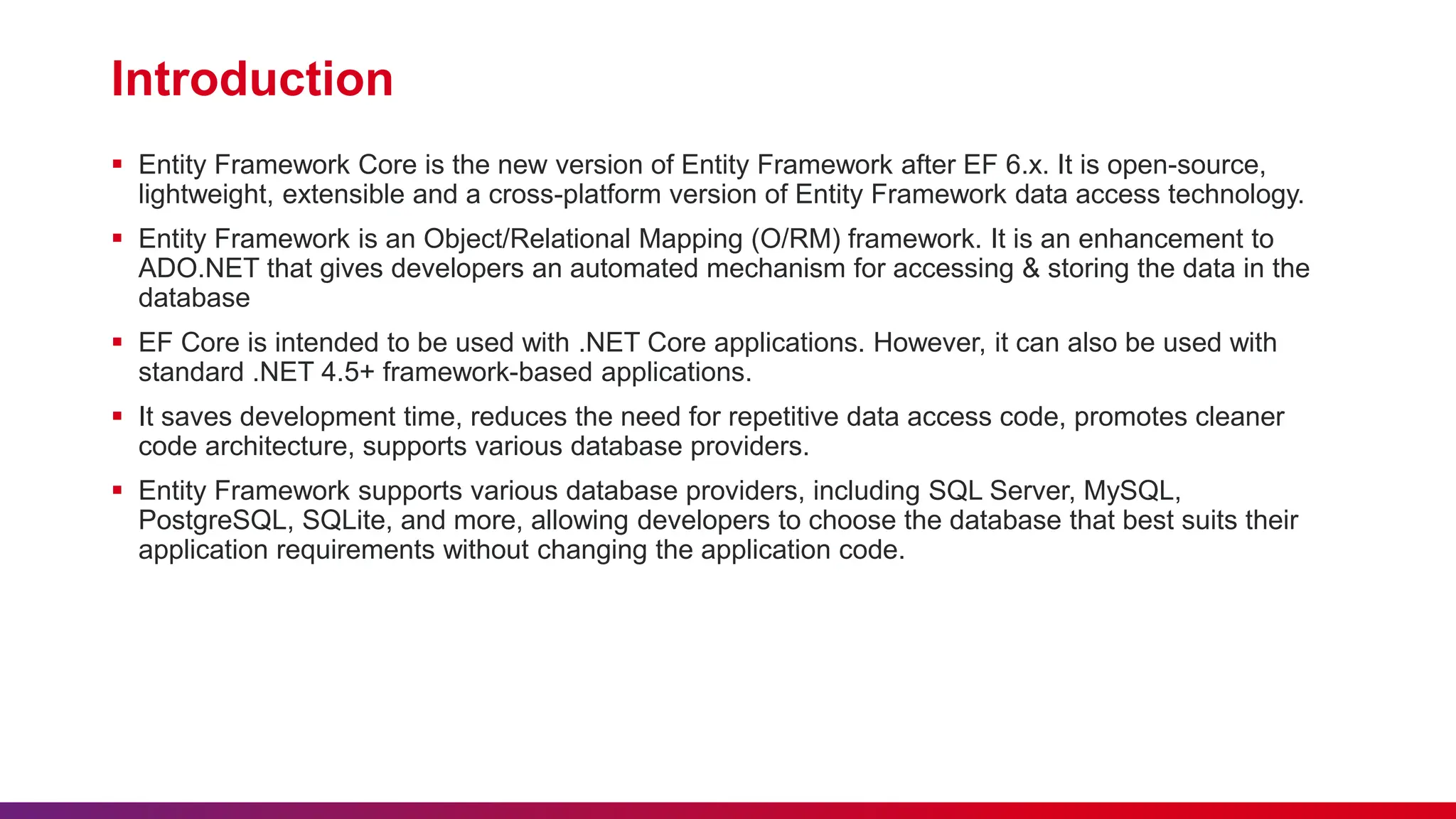 Introduction

▪ Entity Framework Core is the new version of Entity Framework after EF 6.x. It is open-source, lightweight, extensible and a cross-platform version of Entity Framework data access technology.

▪ Entity Framework is an Object/Relational Mapping (O/RM) framework. It is an enhancement to ADO.NET that gives developers an automated mechanism for accessing & storing the data in the database

▪ EF Core is intended to be used with .NET Core applications. However, it can also be used with standard .NET 4.5+ framework-based applications.

▪ It saves development time, reduces the need for repetitive data access code, promotes cleaner code architecture, supports various database providers.

▪ Entity Framework supports various database providers, including SQL Server, MySQL, PostgreSQL, SQLite, and more, allowing developers to choose the database that best suits their application requirements without changing the application code.